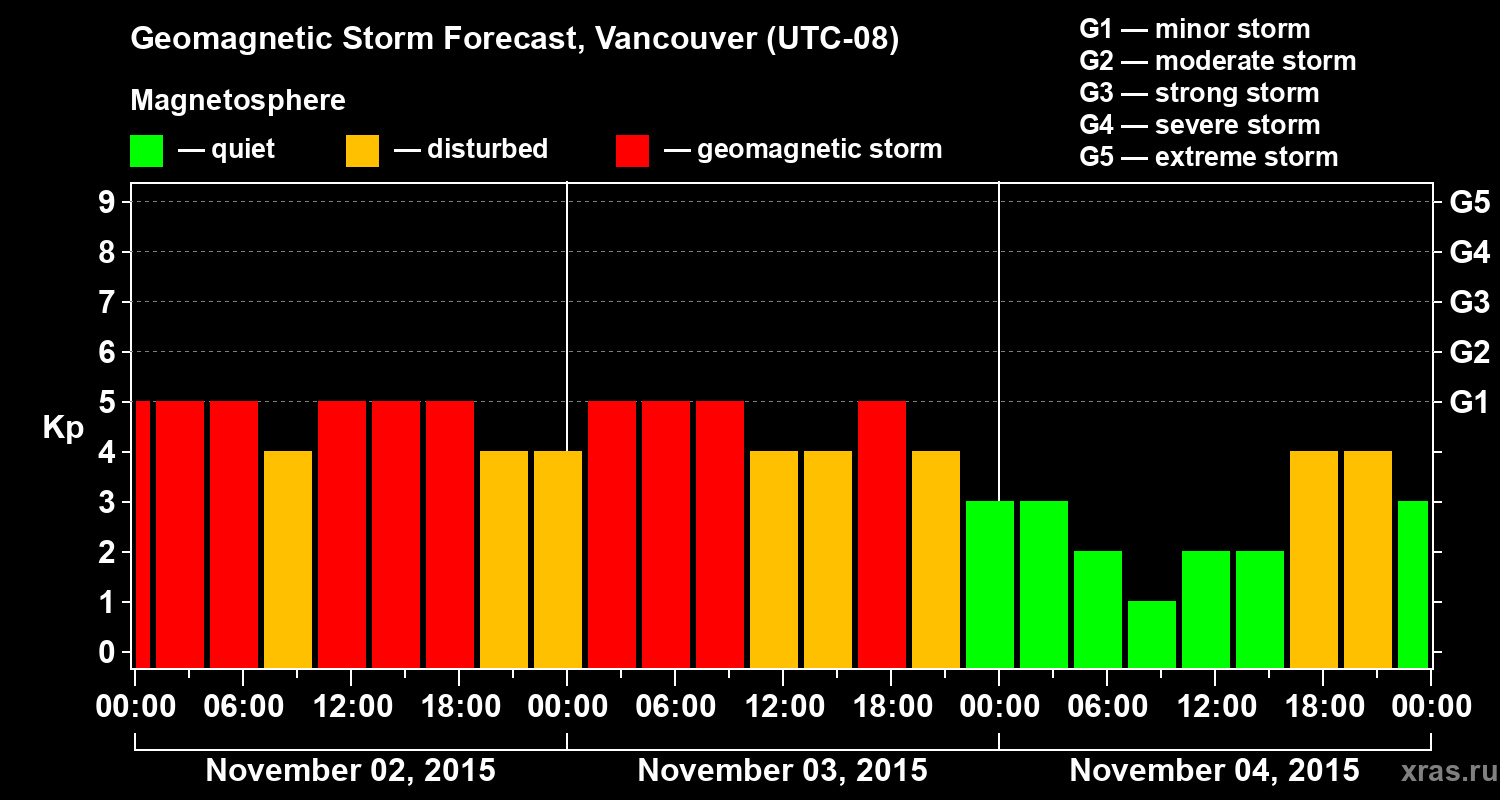 Geomagnetic Storm Forecast, Vancouver (UTC-08)

Magnetosphere

— quiet — disturbed — geomagnetic storm

G1 — minor storm
G2 — moderate storm
G3 — strong storm
G4 — severe storm
G5 — extreme storm

Kp

9
8
7
6
5
4
3
2
1
0

G5
G4
G3
G2
G1

00:00 06:00 12:00 18:00 00:00 06:00 12:00 18:00 00:00 06:00 12:00 18:00 00:00

November 02, 2015
November 03, 2015
November 04, 2015

xras.ru